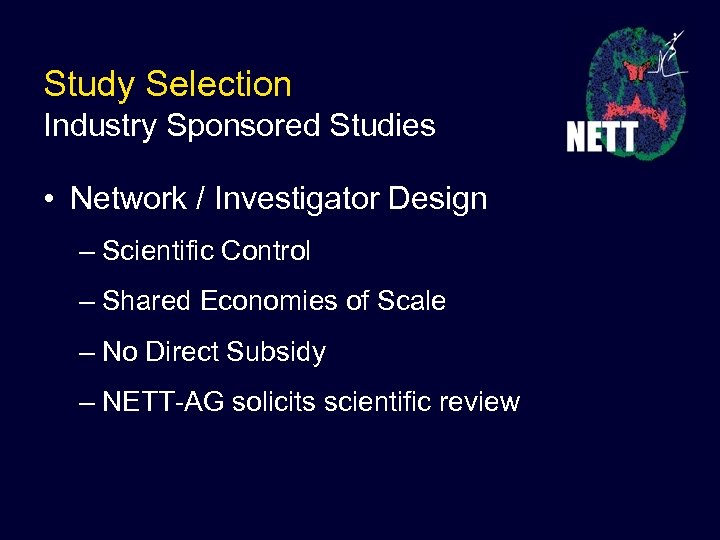 Study Selection
Industry Sponsored Studies

NETT

• Network / Investigator Design
– Scientific Control
– Shared Economies of Scale
– No Direct Subsidy
– NETT-AG solicits scientific review